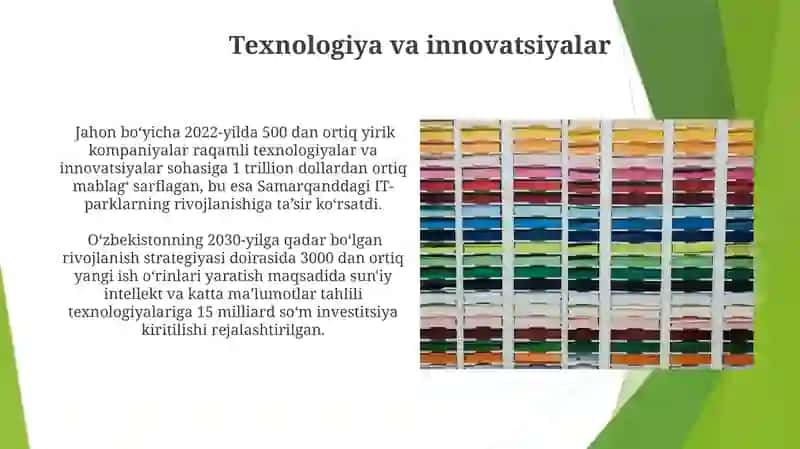 Texnologiya va innovatsiyalar

Jahon bo'yicha 2022-yilda 500 dan ortiq yirik kompaniyalar raqamli texnologiyalar va innovatsiyalar sohasiga 1 trillion dollardan ortiq mablag' sarflagan, bu esa Samarqanddagi IT-parklarning rivojlanishiga ta'sir ko'rsatdi.

O'zbekistonning 2030-yilga qadar bo'lgan rivojlanish strategiyasi doirasida 3000 dan ortiq yangi ish o'rinlari yaratish maqsadida sun'iy intellekt va katta ma'lumotlar tahlili texnologiyalariga 15 milliard so'm investitsiya kiritilishi rejalashtirilgan.